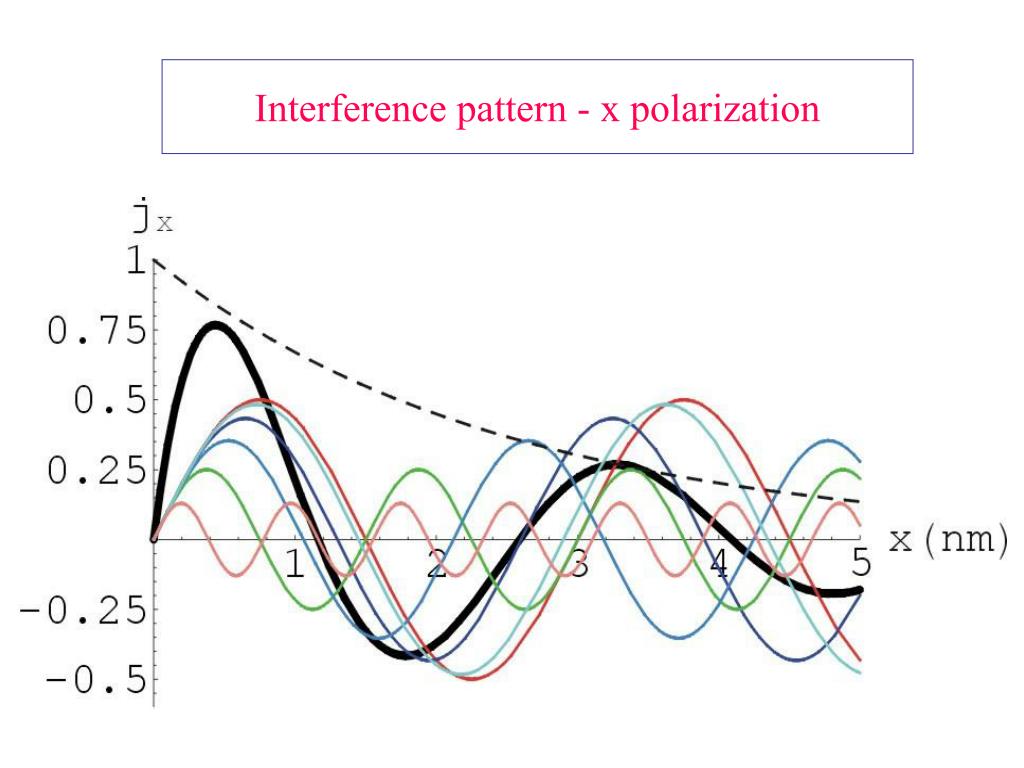 Interference pattern - x polarization

$j_x$

1

0.75

0.5

0.25

-0.25

-0.5

1

2

3

4

5

x (nm)